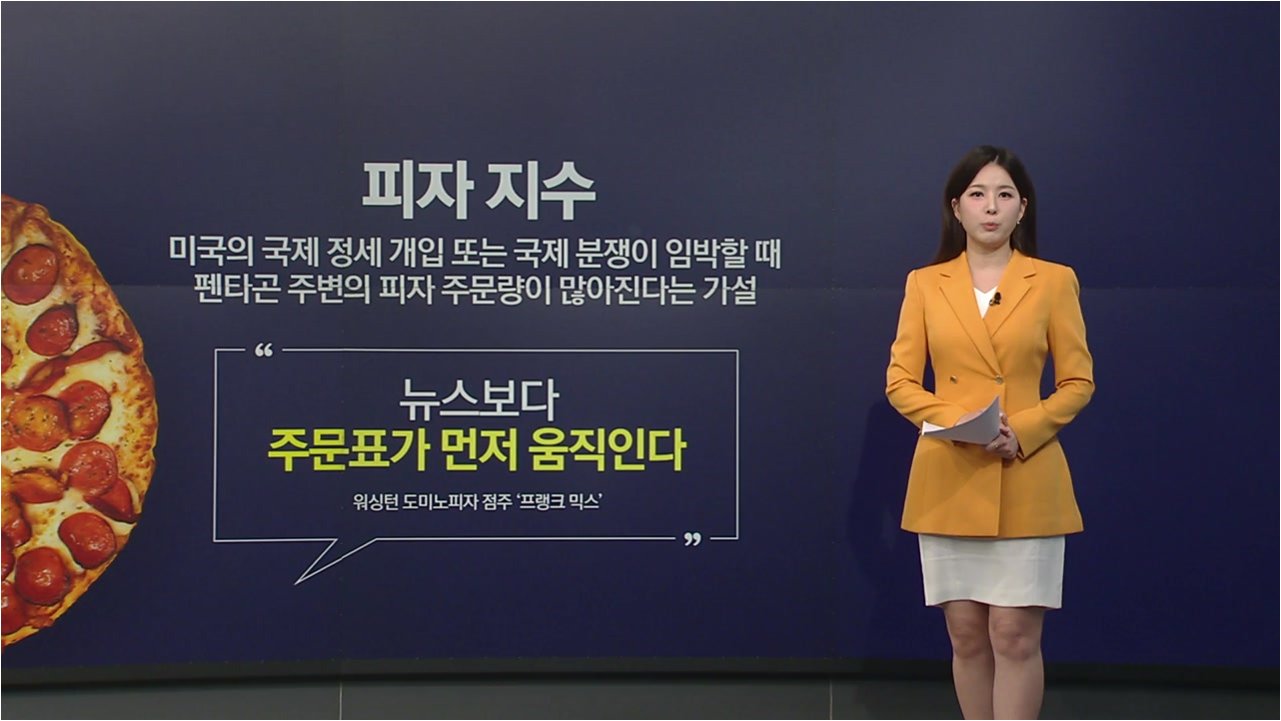 피자 지수

미국의 국제 정세 개입 또는 국제 분쟁이 임박할 때
펜타곤 주변의 피자 주문량이 많아진다는 가설

“

뉴스보다
주문표가 먼저 움직인다

워싱턴 도미노피자 점주 ‘프랭크 믹스’

”